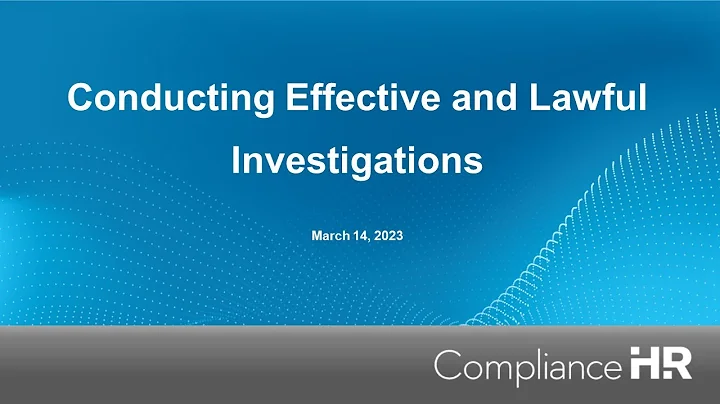 Conducting Effective and Lawful Investigations

March 14, 2023

Compliance HR